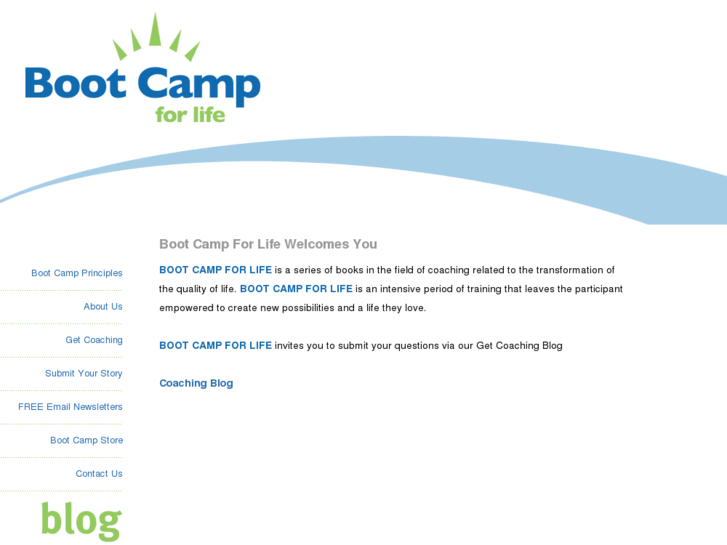 Boot Camp
for life

Boot Camp Principles

About Us

Get Coaching

Submit Your Story

FREE Email Newsletters

Boot Camp Store

Contact Us

blog

Boot Camp For Life Welcomes You

BOOT CAMP FOR LIFE is a series of books in the field of coaching related to the transformation of the quality of life. BOOT CAMP FOR LIFE is an intensive period of training that leaves the participant empowered to create new possibilities and a life they love.

BOOT CAMP FOR LIFE invites you to submit your questions via our Get Coaching Blog

Coaching Blog